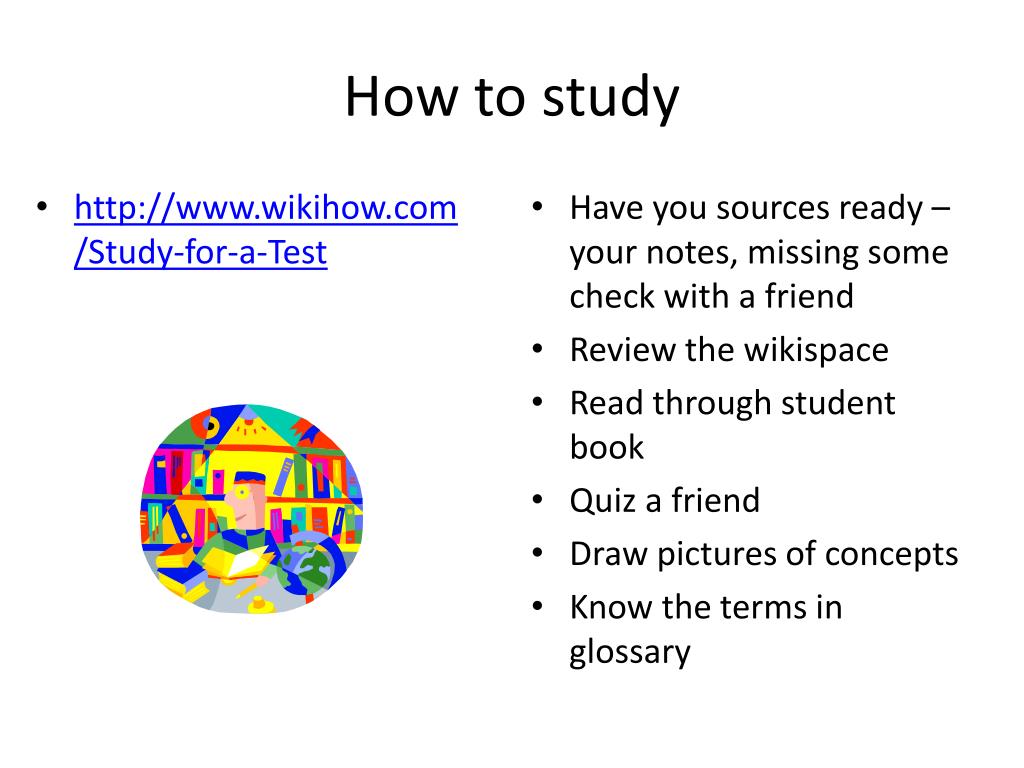 How to study

• http://www.wikihow.com/Study-for-a-Test

• Have you sources ready – your notes, missing some check with a friend
• Review the wikispace
• Read through student book
• Quiz a friend
• Draw pictures of concepts
• Know the terms in glossary